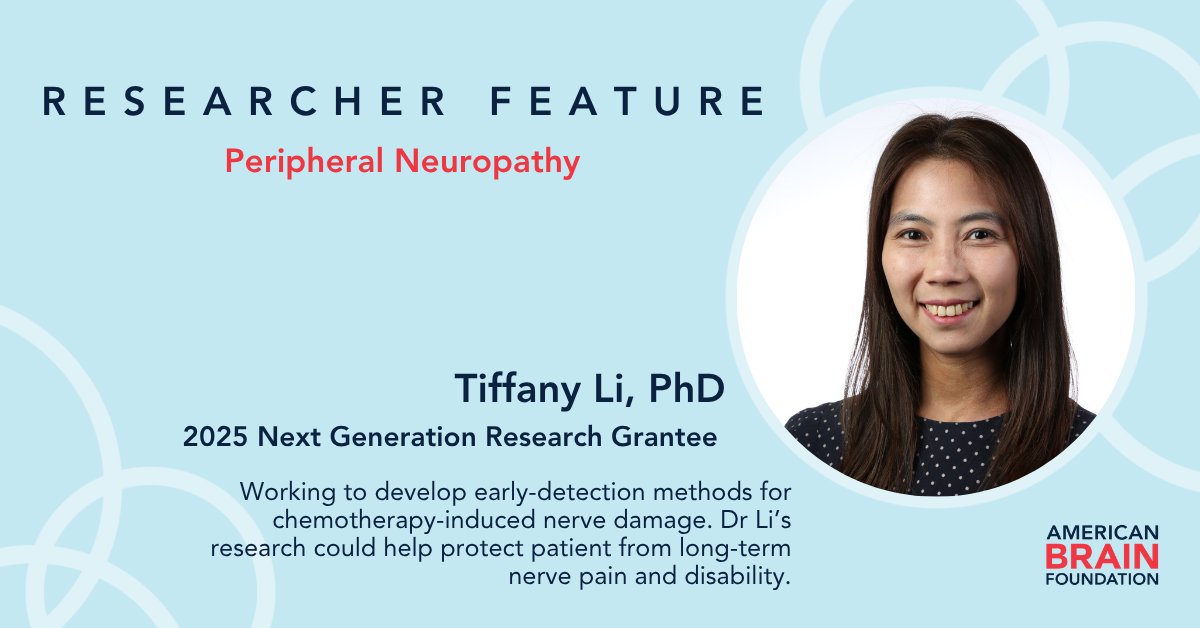 RESEARCHER FEATURE

Peripheral Neuropathy

Tiffany Li, PhD

2025 Next Generation Research Grantee

Working to develop early-detection methods for chemotherapy-induced nerve damage. Dr Li's research could help protect patient from long-term nerve pain and disability.

AMERICAN BRAIN FOUNDATION